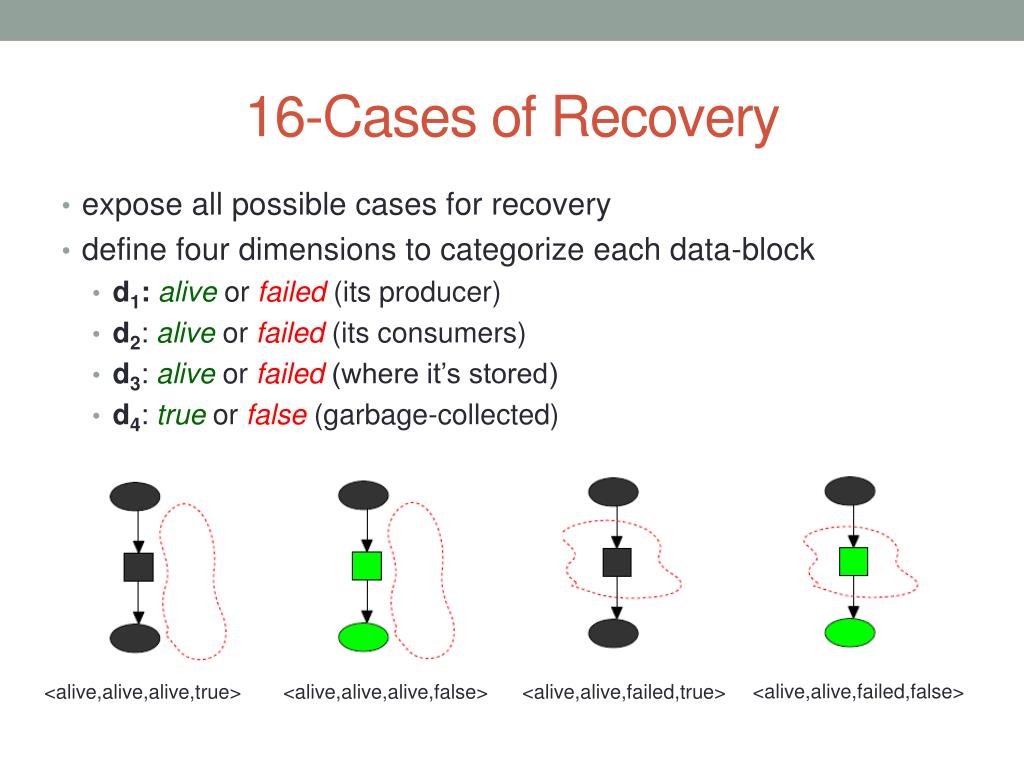 16-Cases of Recovery

• expose all possible cases for recovery
• define four dimensions to categorize each data-block
  • $d_1$: alive or failed (its producer)
  • $d_2$: alive or failed (its consumers)
  • $d_3$: alive or failed (where it's stored)
  • $d_4$: true or false (garbage-collected)

<alive,alive,alive,true>
<alive,alive,alive,false>
<alive,alive,failed,true>
<alive,alive,failed,false>